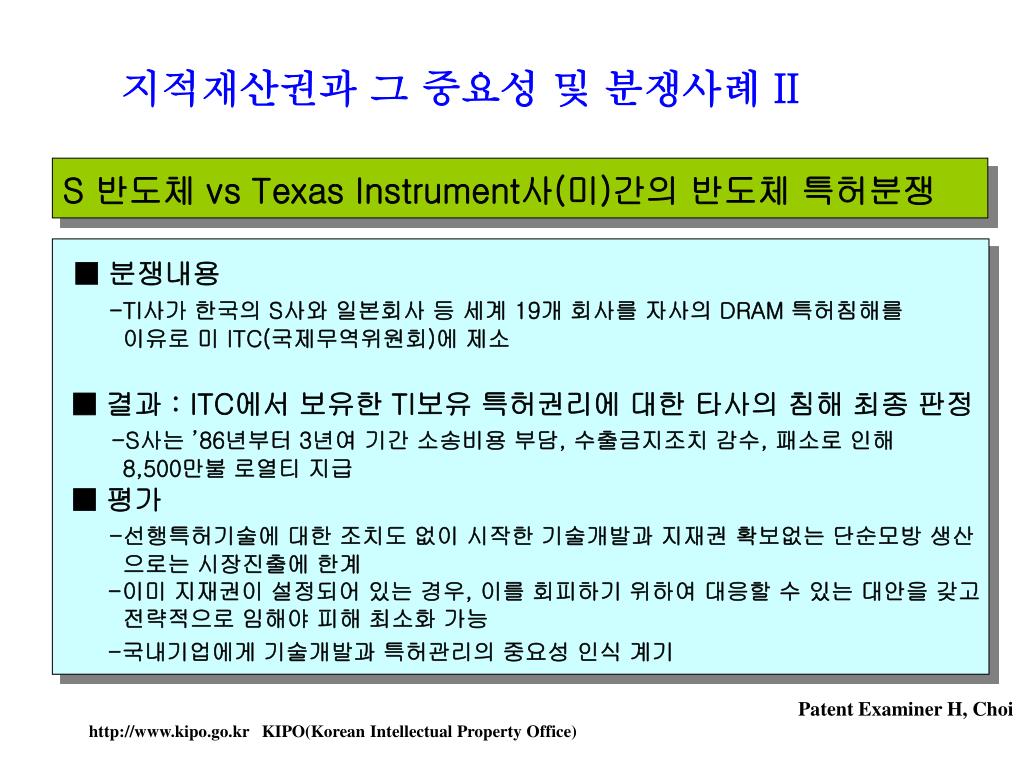 지적재산권과 그 중요성 및 분쟁사례 II

S 반도체 vs Texas Instrument사(미)간의 반도체 특허분쟁

■ 분쟁내용

-TI사가 한국의 S사와 일본회사 등 세계 19개 회사를 자사의 DRAM 특허침해를 이유로 미 ITC(국제무역위원회)에 제소

■ 결과 : ITC에서 보유한 TI보유 특허권리에 대한 타사의 침해 최종 판정

-S사는 '86년부터 3년여 기간 소송비용 부담, 수출금지조치 감수, 패소로 인해 8,500만불 로열티 지급

■ 평가

-선행특허기술에 대한 조치도 없이 시작한 기술개발과 지재권 확보없는 단순모방 생산으로는 시장진출에 한계

-이미 지재권이 설정되어 있는 경우, 이를 회피하기 위하여 대응할 수 있는 대안을 갖고 전략적으로 임해야 피해 최소화 가능

-국내기업에게 기술개발과 특허관리의 중요성 인식 계기

Patent Examiner H, Choi

http://www.kipo.go.kr KIPO(Korean Intellectual Property Office)